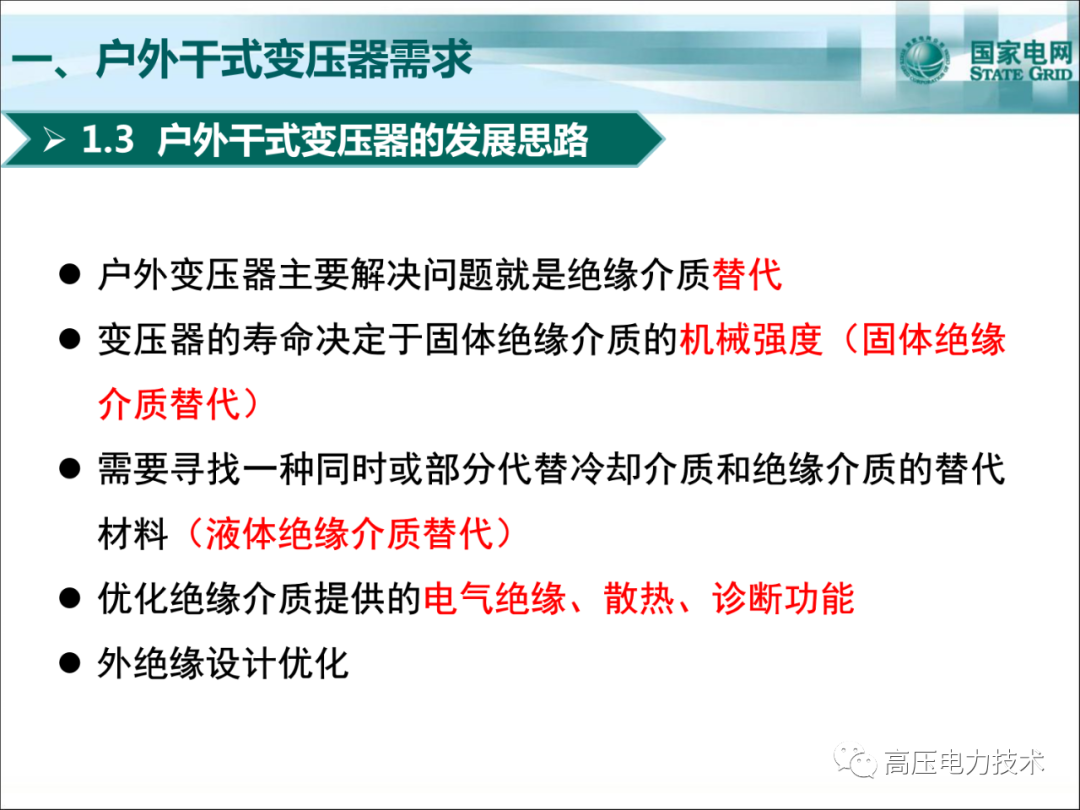 一、户外干式变压器需求

国家电网
STATE GRID

➢ 1.3 户外干式变压器的发展思路

● 户外变压器主要解决问题就是绝缘介质替代

● 变压器的寿命决定于固体绝缘介质的机械强度（固体绝缘介质替代）

● 需要寻找一种同时或部分代替冷却介质和绝缘介质的替代材料（液体绝缘介质替代）

● 优化绝缘介质提供的电气绝缘、散热、诊断功能

● 外绝缘设计优化

高压电力技术